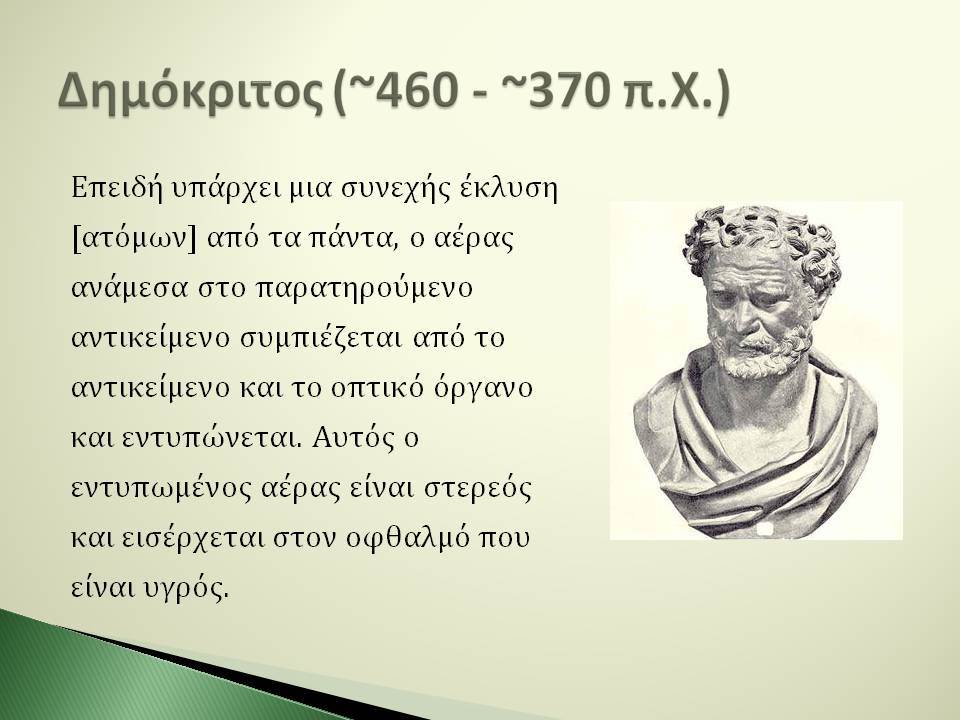 Δημόκριτος (~460 - ~370 π.Χ.)

Επειδή υπάρχει μια συνεχής έκλυση [ατόμων] από τα πάντα, ο αέρας ανάμεσα στο παρατηρούμενο αντικείμενο συμπιέζεται από το αντικείμενο και το οπτικό όργανο και εντυπώνεται. Αυτός ο εντυπωμένος αέρας είναι στερεός και εισέρχεται στον οφθαλμό που είναι υγρός.